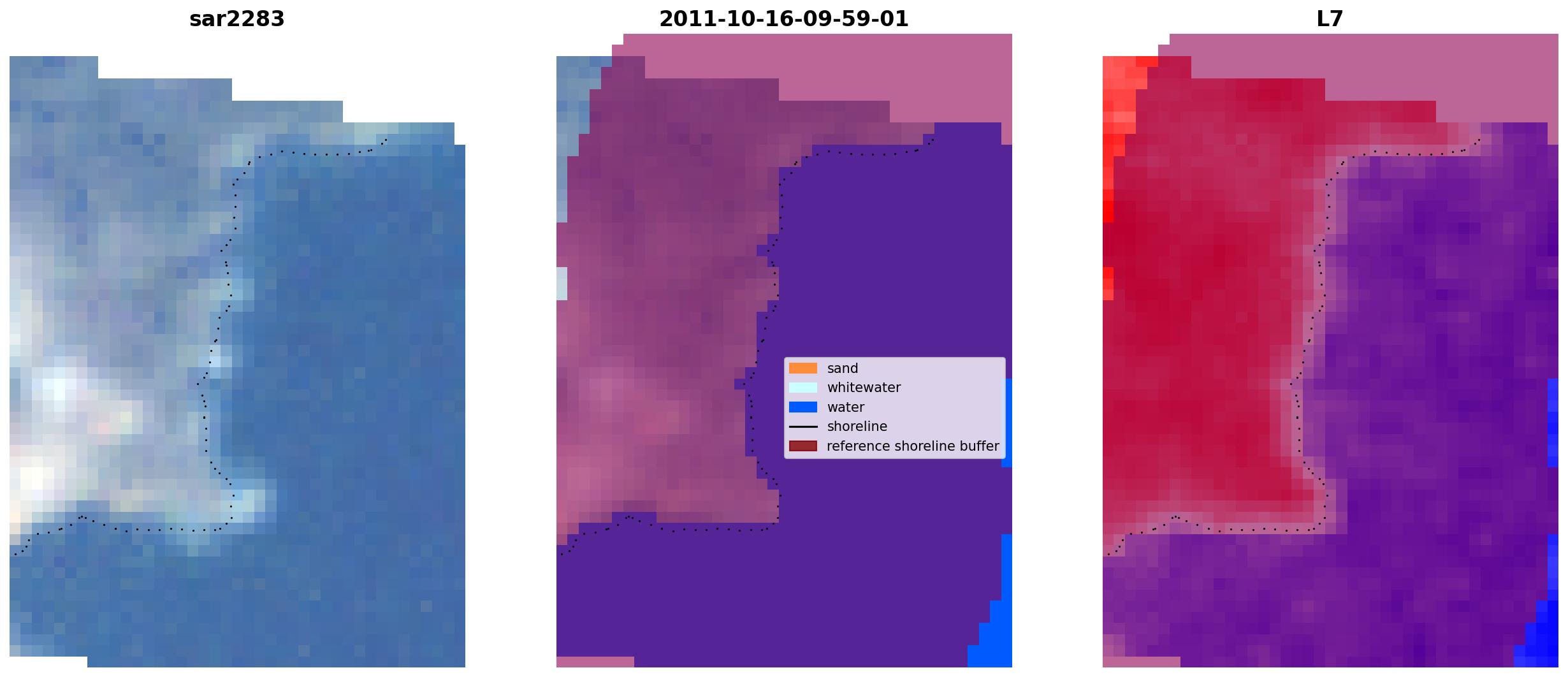 sar2283

2011-10-16-09-59-01

sand
whitewater
water
shoreline
reference shoreline buffer

L7